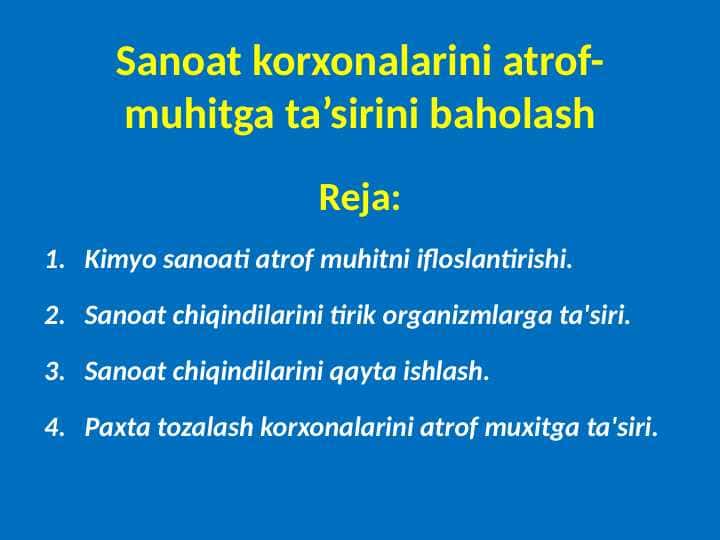 Sanoat korxonalarini atrof-muhitga ta’sirini baholash

Reja:

1. Kimyo sanoati atrof muhitni ifloslantirishi.
2. Sanoat chiqindilarini tirik organizmlarga ta'siri.
3. Sanoat chiqindilarini qayta ishlash.
4. Paxta tozalash korxonalarini atrof muxitga ta'siri.